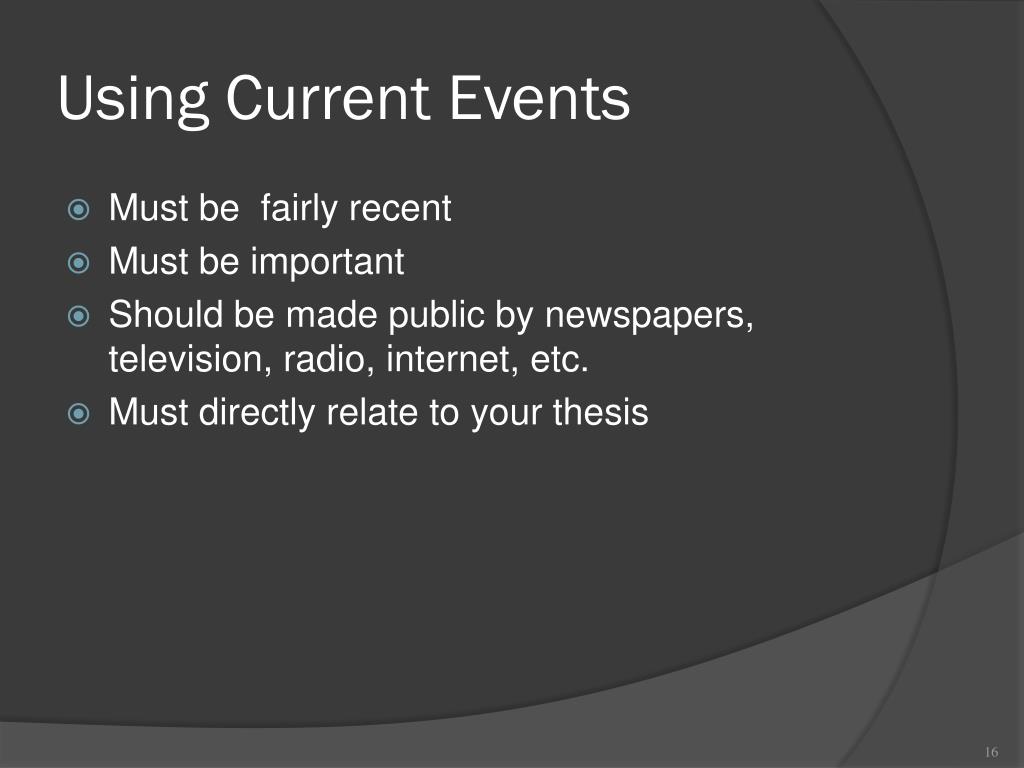 Using Current Events

Must be  fairly recent
Must be important
Should be made public by newspapers, television, radio, internet, etc.
Must directly relate to your thesis

16